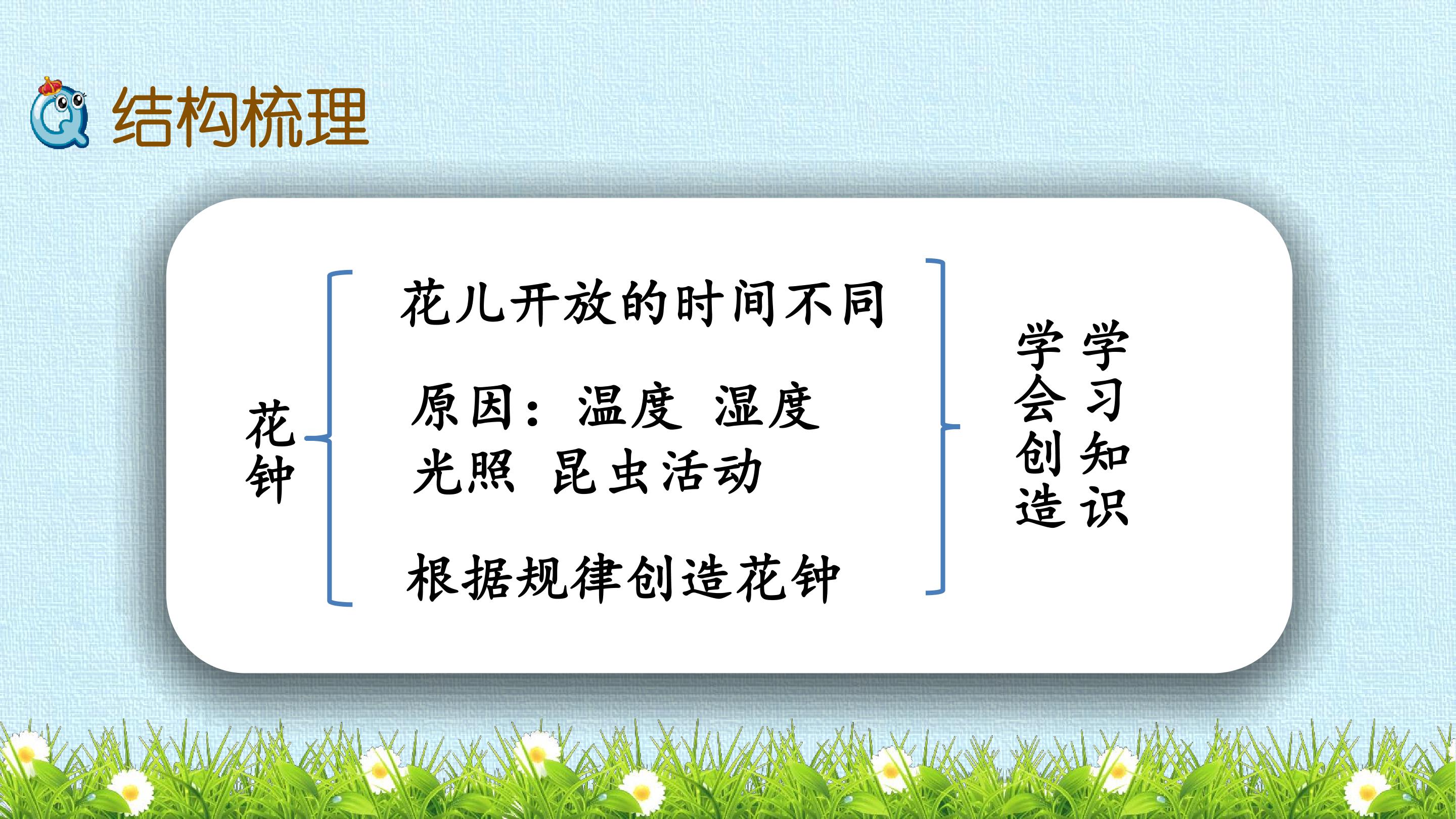 结构梳理

花钟

花儿开放的时间不同

原因：温度 湿度 光照 昆虫活动

根据规律创造花钟

学习知识

学会创造